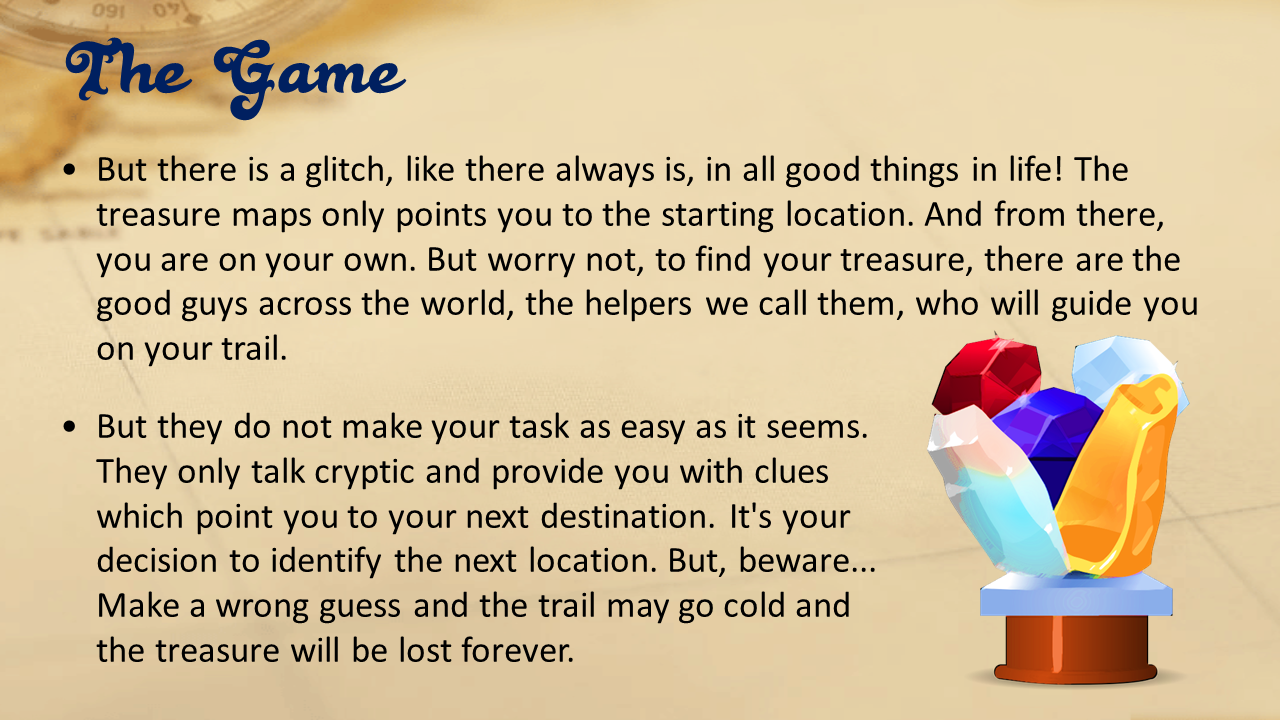 The Game

• But there is a glitch, like there always is, in all good things in life! The treasure maps only points you to the starting location. And from there, you are on your own. But worry not, to find your treasure, there are the good guys across the world, the helpers we call them, who will guide you on your trail.

• But they do not make your task as easy as it seems. They only talk cryptic and provide you with clues which point you to your next destination. It's your decision to identify the next location. But, beware... Make a wrong guess and the trail may go cold and the treasure will be lost forever.